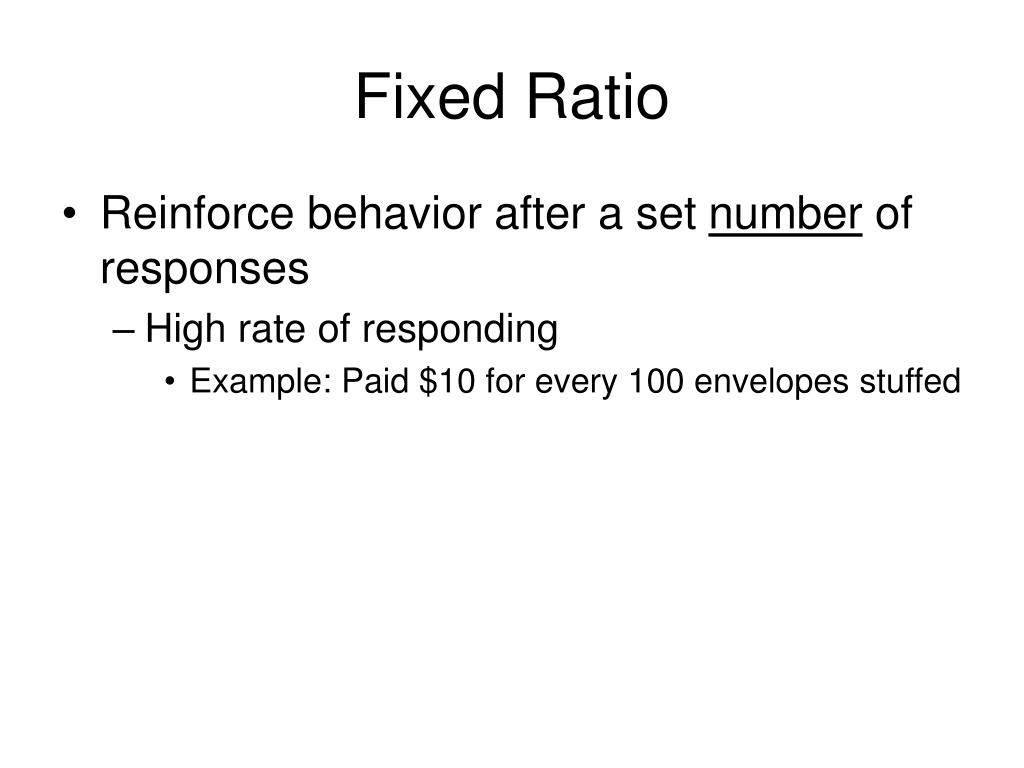 Fixed Ratio

• Reinforce behavior after a set number of responses
– High rate of responding
• Example: Paid \$10 for every 100 envelopes stuffed